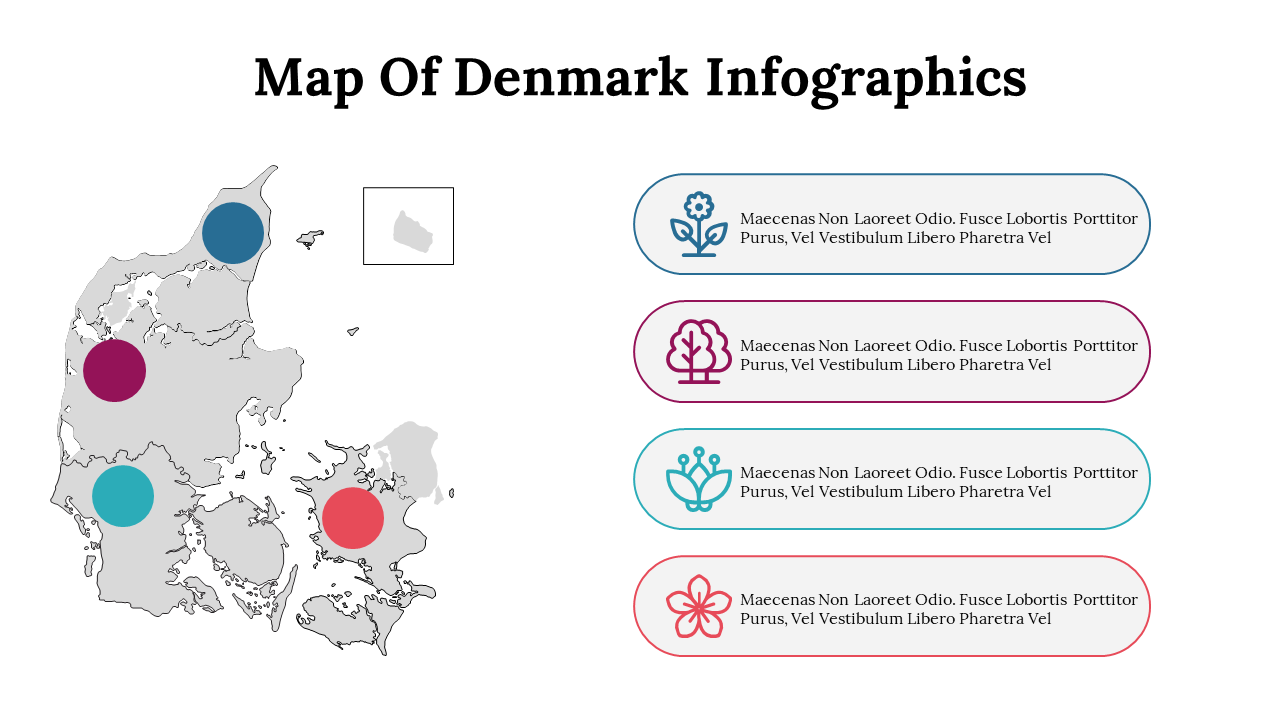 Map Of Denmark Infographics

Maecenas Non Laoreet Odio. Fusce Lobortis Porttitor Purus, Vel Vestibulum Libero Pharetra Vel

Maecenas Non Laoreet Odio. Fusce Lobortis Porttitor Purus, Vel Vestibulum Libero Pharetra Vel

Maecenas Non Laoreet Odio. Fusce Lobortis Porttitor Purus, Vel Vestibulum Libero Pharetra Vel

Maecenas Non Laoreet Odio. Fusce Lobortis Porttitor Purus, Vel Vestibulum Libero Pharetra Vel